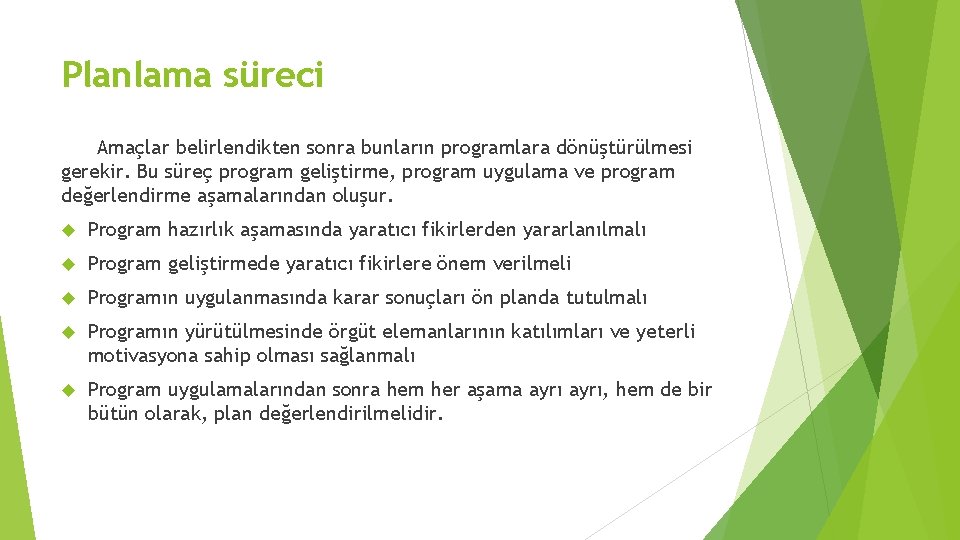 Planlama süreci

Amaçlar belirlendikten sonra bunların programlara dönüştürülmesi gerekir. Bu süreç program geliştirme, program uygulama ve program değerlendirme aşamalarından oluşur.

Program hazırlık aşamasında yaratıcı fikirlerden yararlanılmalı

Program geliştirmede yaratıcı fikirlere önem verilmeli

Programın uygulanmasında karar sonuçları ön planda tutulmalı

Programın yürütülmesinde örgüt elemanlarının katılımları ve yeterli motivasyona sahip olması sağlanmalı

Program uygulamalarından sonra hem her aşama ayrı ayrı, hem de bir bütün olarak, plan değerlendirilmelidir.